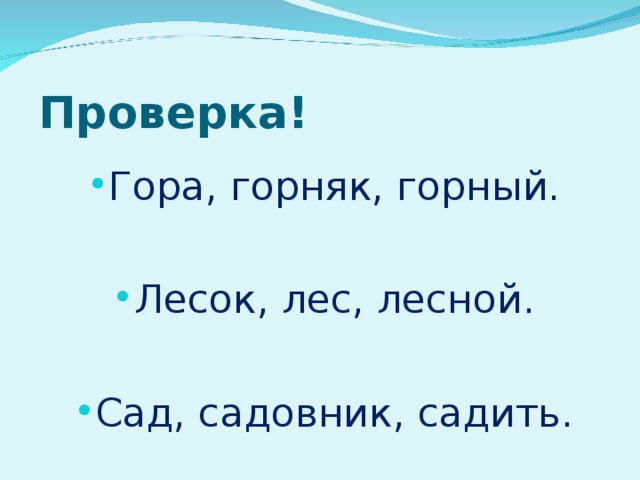 Проверка!

• Гора, горняк, горный.

• Лесок, лес, лесной.

• Сад, садовник, садить.